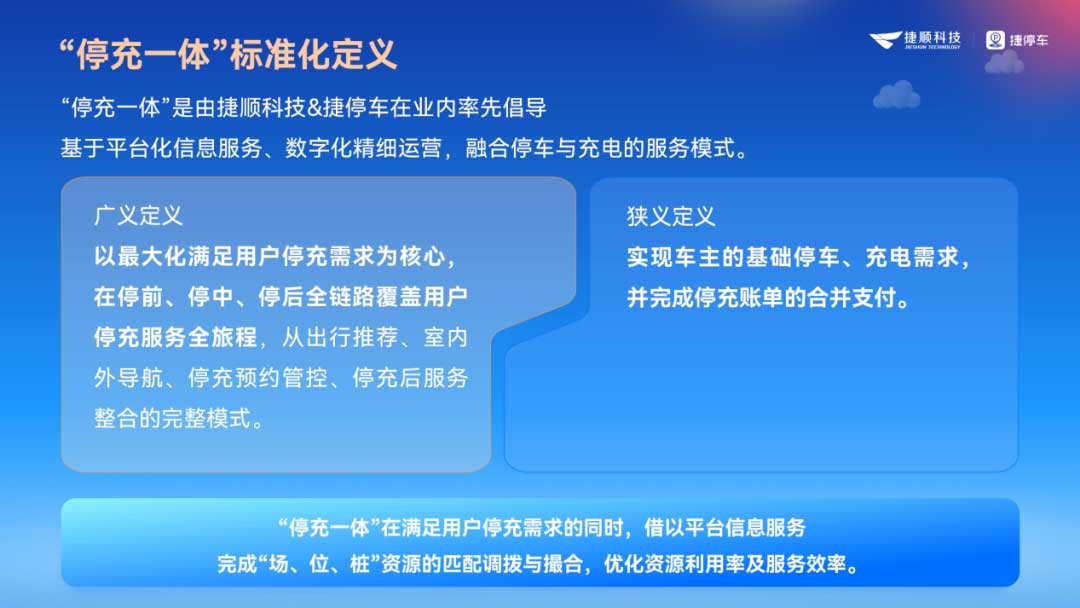 “停充一体”标准化定义

捷顺科技 JIESHUN TECHNOLOGY | 捷停车

“停充一体”是由捷顺科技&捷停车在业内率先倡导
基于平台化信息服务、数字化精细运营，融合停车与充电的服务模式。

广义定义
以最大化满足用户停充需求为核心，在停前、停中、停后全链路覆盖用户停充服务全旅程，从出行推荐、室内外导航、停充预约管控、停充后服务整合的完整模式。

狭义定义
实现车主的基础停车、充电需求，并完成停充账单的合并支付。

“停充一体”在满足用户停充需求的同时，借以平台信息服务
完成“场、位、桩”资源的匹配调拨与撮合，优化资源利用率及服务效率。